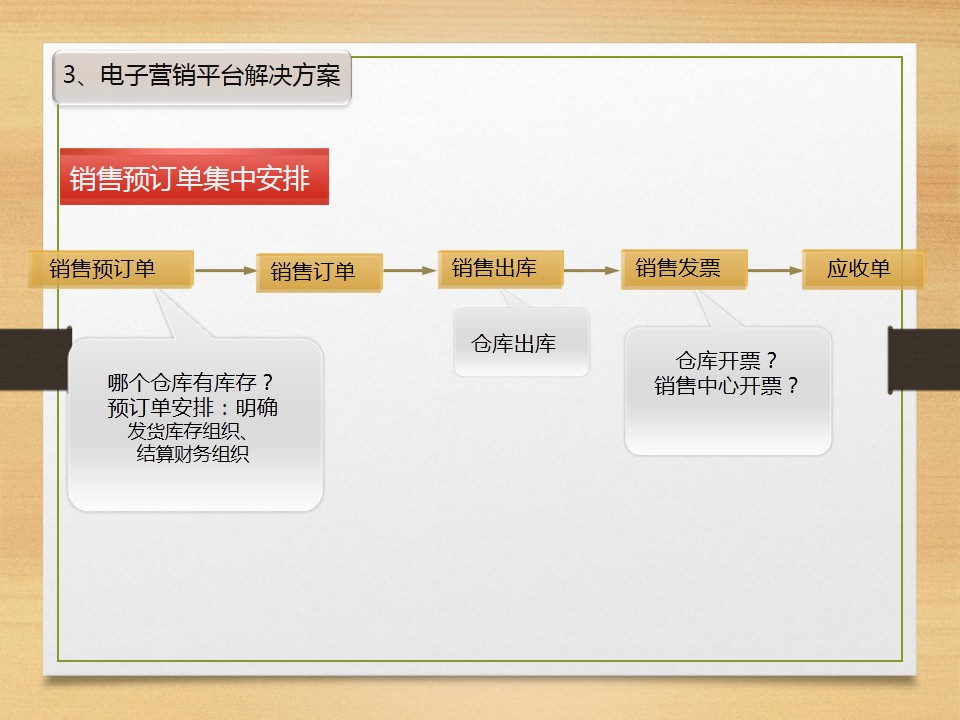 3、电子营销平台解决方案

销售预订单集中安排

销售预订单

销售订单

销售出库

销售发票

应收单

哪个仓库有库存？
预订单安排：明确
发货库存组织、
结算财务组织

仓库出库

仓库开票？
销售中心开票？